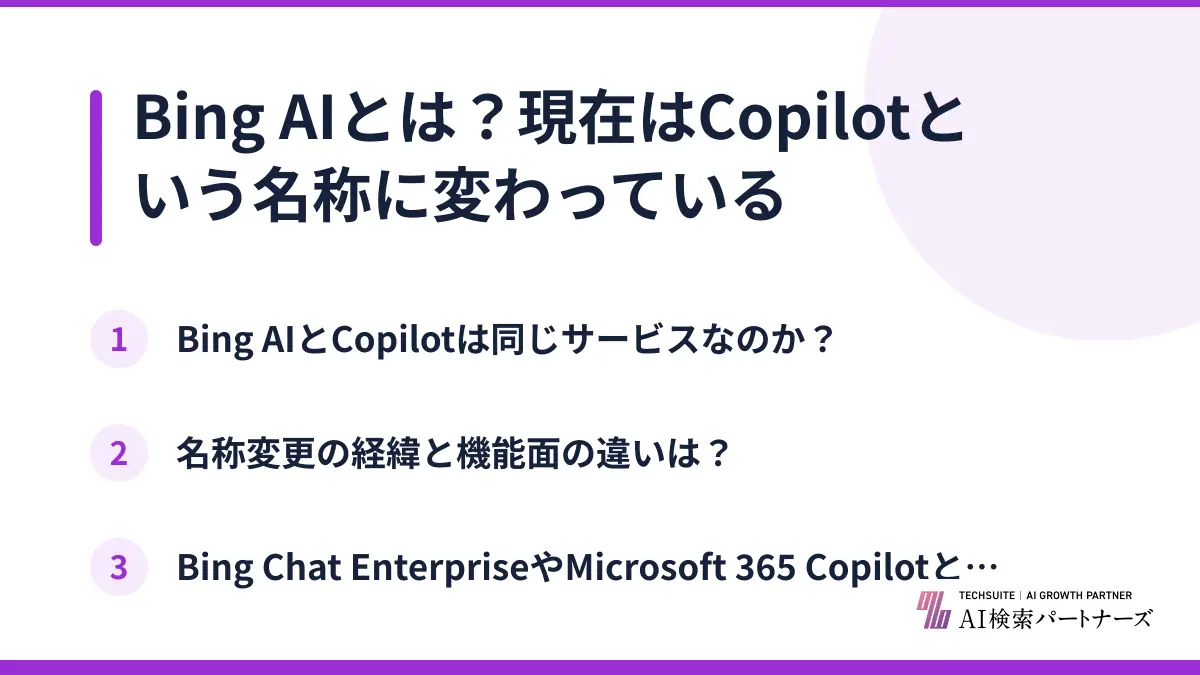 Bing AIとは？現在はCopilotという名称に変わっている

1 Bing AIとCopilotは同じサービスなのか？

2 名称変更の経緯と機能面の違いは？

3 Bing Chat EnterpriseやMicrosoft 365 Copilotと…

TECHSUITE | AI GROWTH PARTNER
AI検索パートナーズ